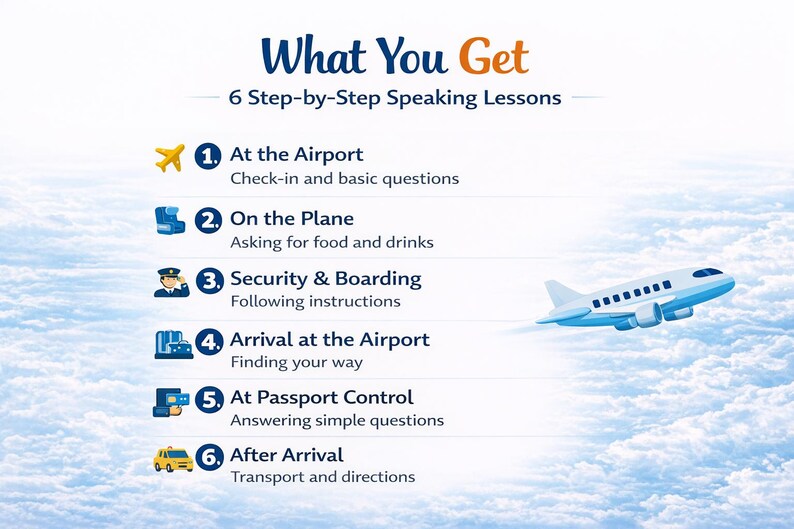 What You Get

6 Step-by-Step Speaking Lessons

1. At the Airport
Check-in and basic questions

2. On the Plane
Asking for food and drinks

3. Security & Boarding
Following instructions

4. Arrival at the Airport
Finding your way

5. At Passport Control
Answering simple questions

6. After Arrival
Transport and directions